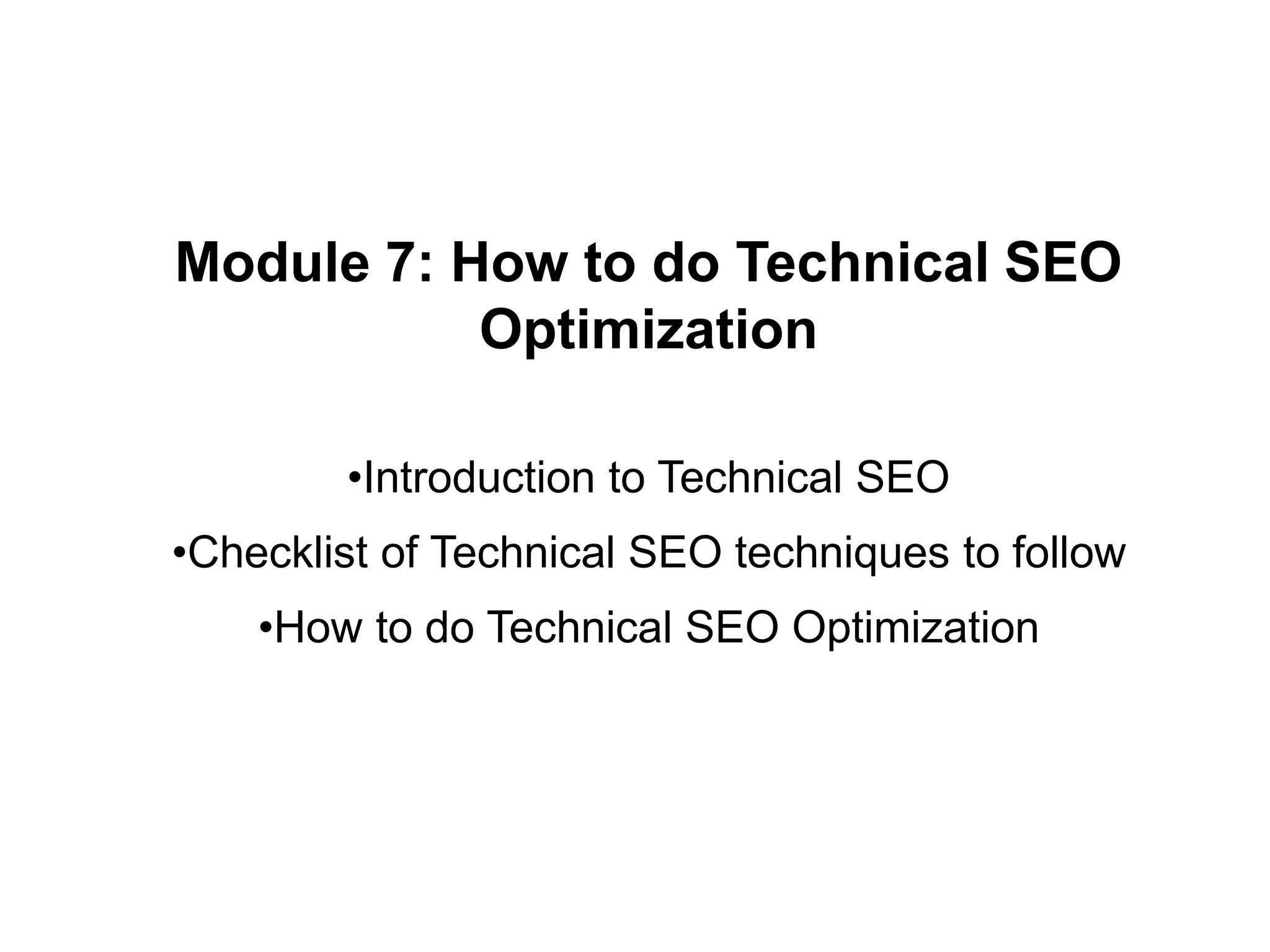 Module 7: How to do Technical SEO Optimization

•Introduction to Technical SEO

•Checklist of Technical SEO techniques to follow

•How to do Technical SEO Optimization